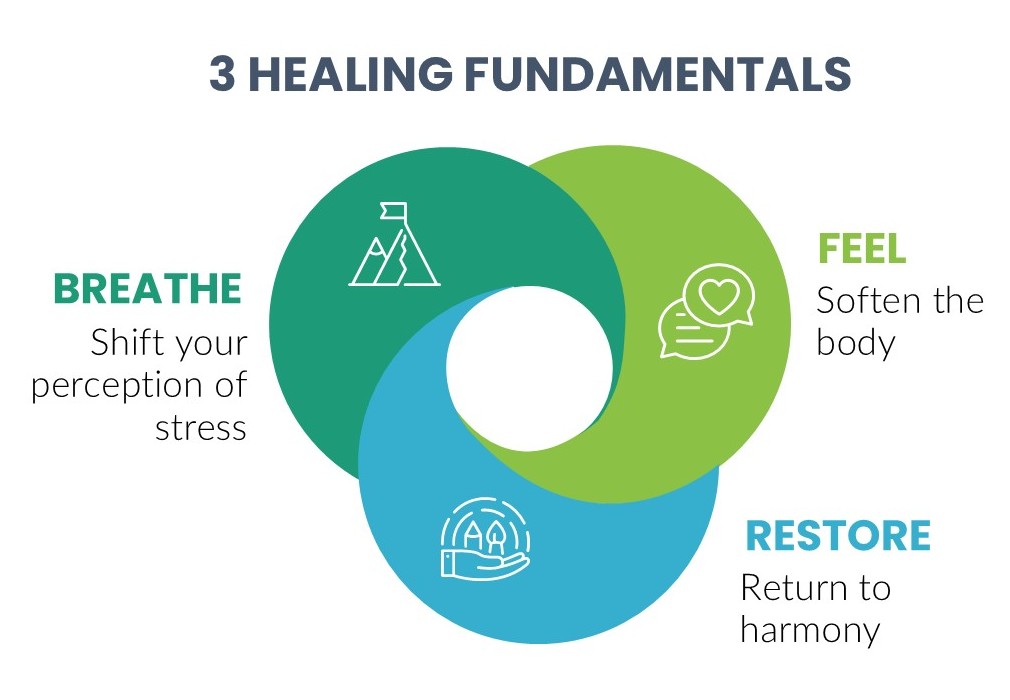 3 HEALING FUNDAMENTALS

BREATHE
Shift your perception of stress

FEEL
Soften the body

RESTORE
Return to harmony